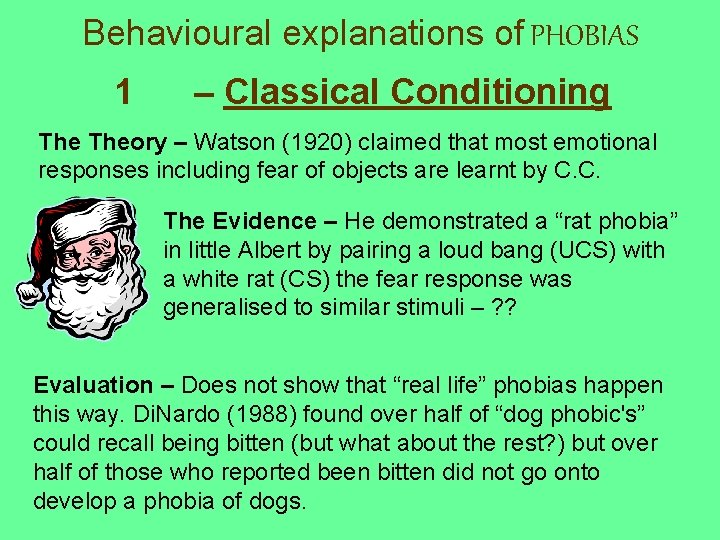 Behavioural explanations of PHOBIAS

1 – Classical Conditioning

The Theory – Watson (1920) claimed that most emotional responses including fear of objects are learnt by C.C.

The Evidence – He demonstrated a “rat phobia” in little Albert by pairing a loud bang (UCS) with a white rat (CS) the fear response was generalised to similar stimuli – ??

Evaluation – Does not show that “real life” phobias happen this way. DiNardo (1988) found over half of “dog phobic's” could recall being bitten (but what about the rest?) but over half of those who reported been bitten did not go onto develop a phobia of dogs.